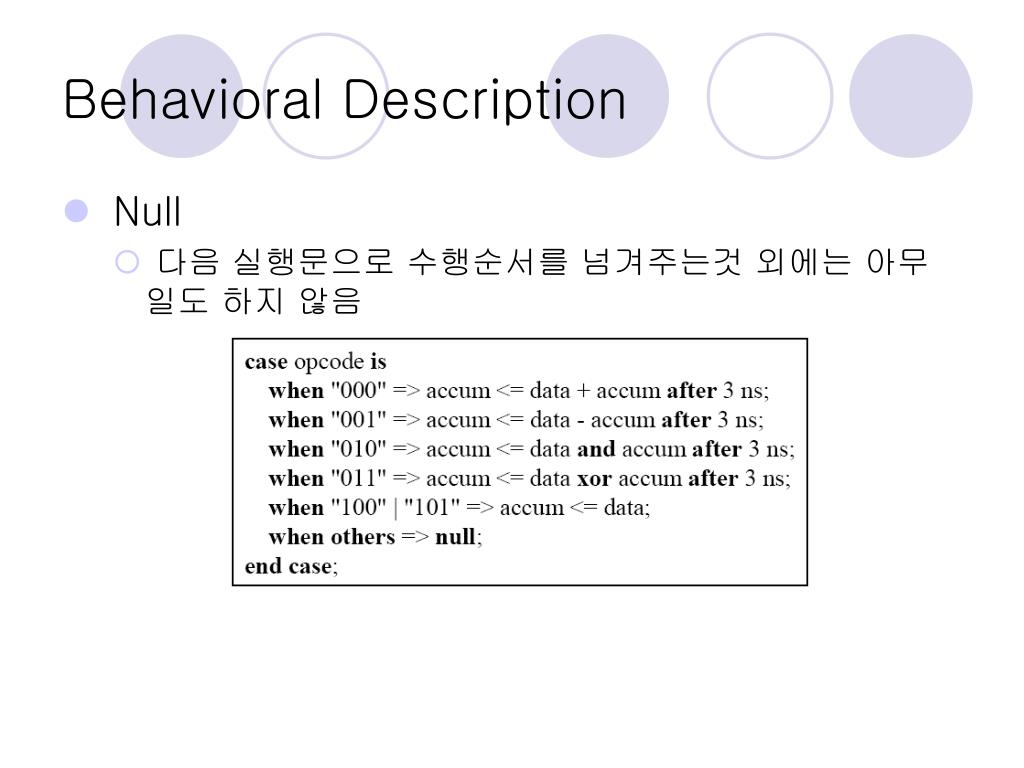 Behavioral Description

Null

다음 실행문으로 수행순서를 넘겨주는것 외에는 아무 일도 하지 않음

case opcode is
when "000" => accum <= data + accum after 3 ns;
when "001" => accum <= data - accum after 3 ns;
when "010" => accum <= data and accum after 3 ns;
when "011" => accum <= data xor accum after 3 ns;
when "100" | "101" => accum <= data;
when others => null;
end case;